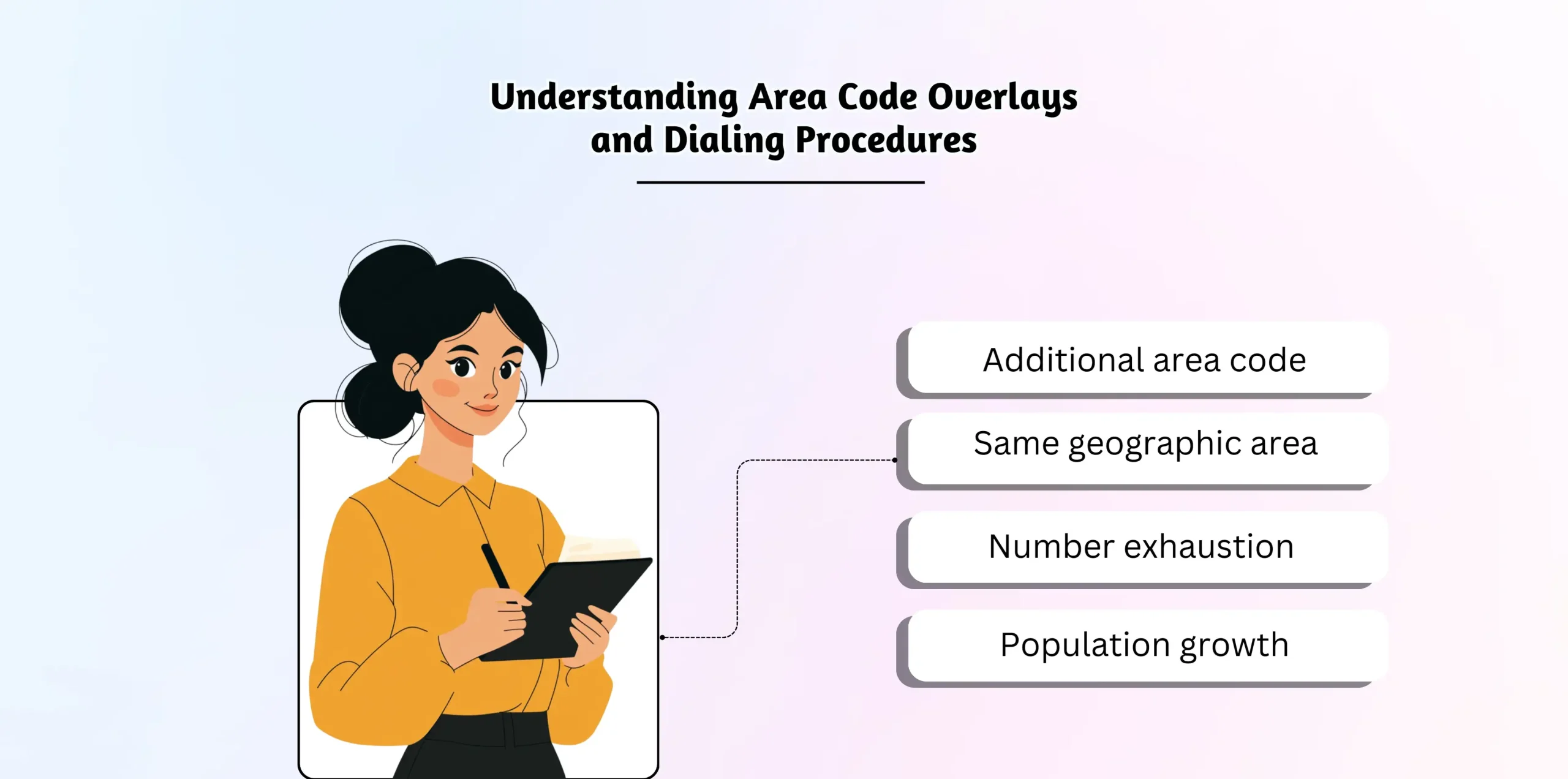 Understanding Area Code Overlays and Dialing Procedures

Additional area code

Same geographic area

Number exhaustion

Population growth